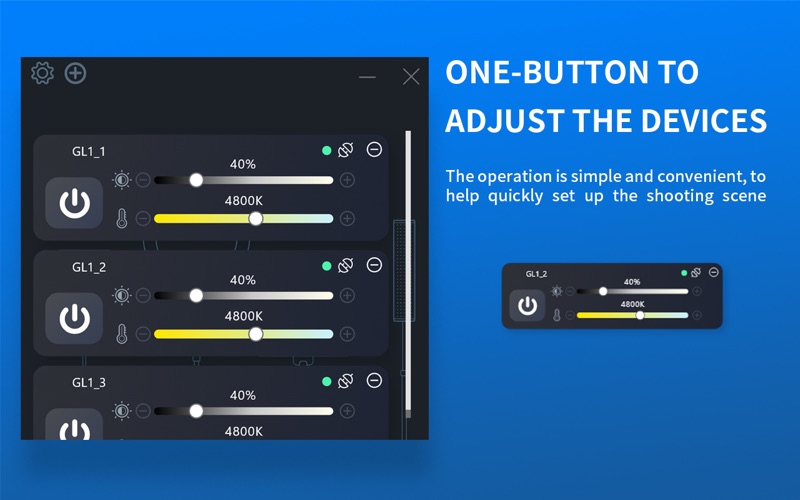 GL1_1
40%
4800K
GL1_2
40%
4800K
GL1_3
40%
4800K

ONE-BUTTON TO ADJUST THE DEVICES

The operation is simple and convenient, to help quickly set up the shooting scene

GL1_2
40%
4800K